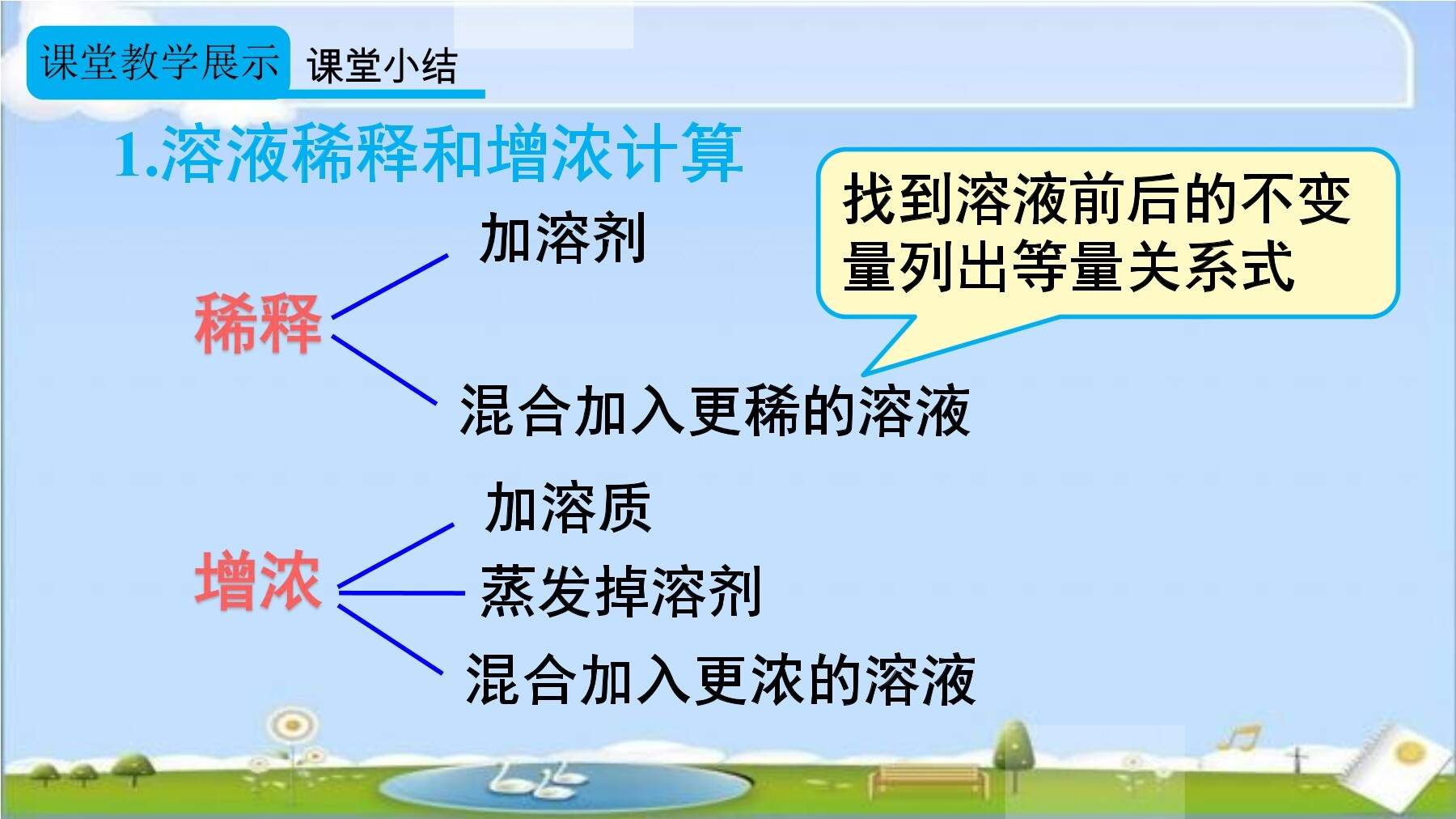 课堂教学展示 课堂小结

1.溶液稀释和增浓计算

找到溶液前后的不变量列出等量关系式

稀释

加溶剂

混合加入更稀的溶液

增浓

加溶质

蒸发掉溶剂

混合加入更浓的溶液